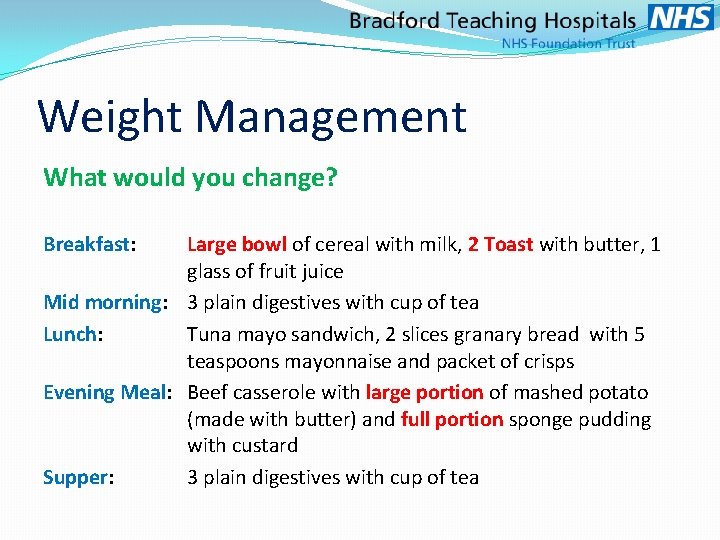 Bradford Teaching Hospitals NHS
NHS Foundation Trust

Weight Management

What would you change?

Breakfast: Large bowl of cereal with milk, 2 Toast with butter, 1 glass of fruit juice

Mid morning: 3 plain digestives with cup of tea

Lunch: Tuna mayo sandwich, 2 slices granary bread with 5 teaspoons mayonnaise and packet of crisps

Evening Meal: Beef casserole with large portion of mashed potato (made with butter) and full portion sponge pudding with custard

Supper: 3 plain digestives with cup of tea